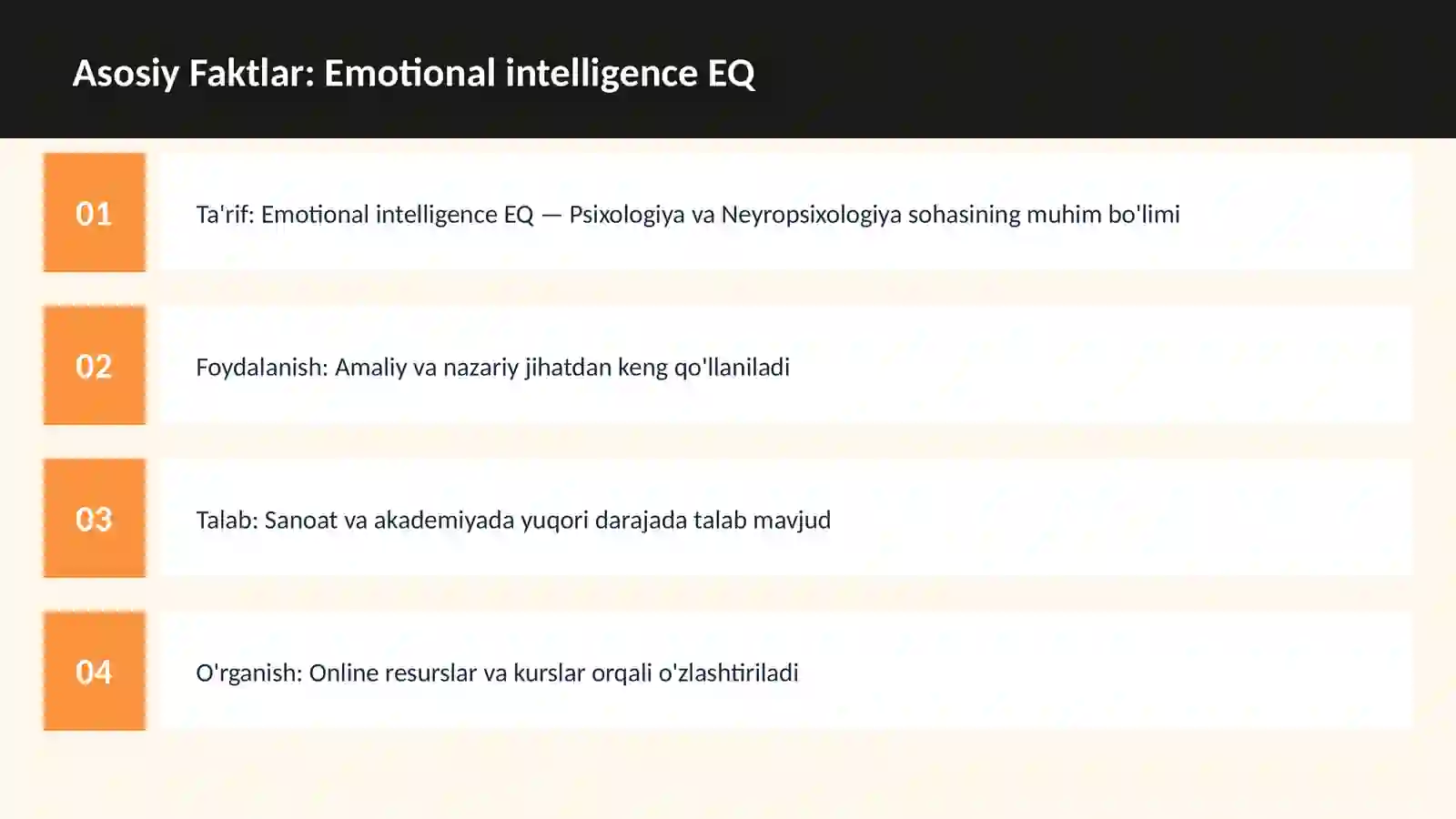 Asosiy Faktlar: Emotional intelligence EQ

01

Ta'rif: Emotional intelligence EQ — Psixologiya va Neyropsixologiya sohasining muhim bo'limi

02

Foydalanish: Amaliy va nazariy jihatdan keng qo'llaniladi

03

Talab: Sanoat va akademiyada yuqori darajada talab mavjud

04

O'rganish: Online resurslar va kurslar orqali o'zlashtiriladi